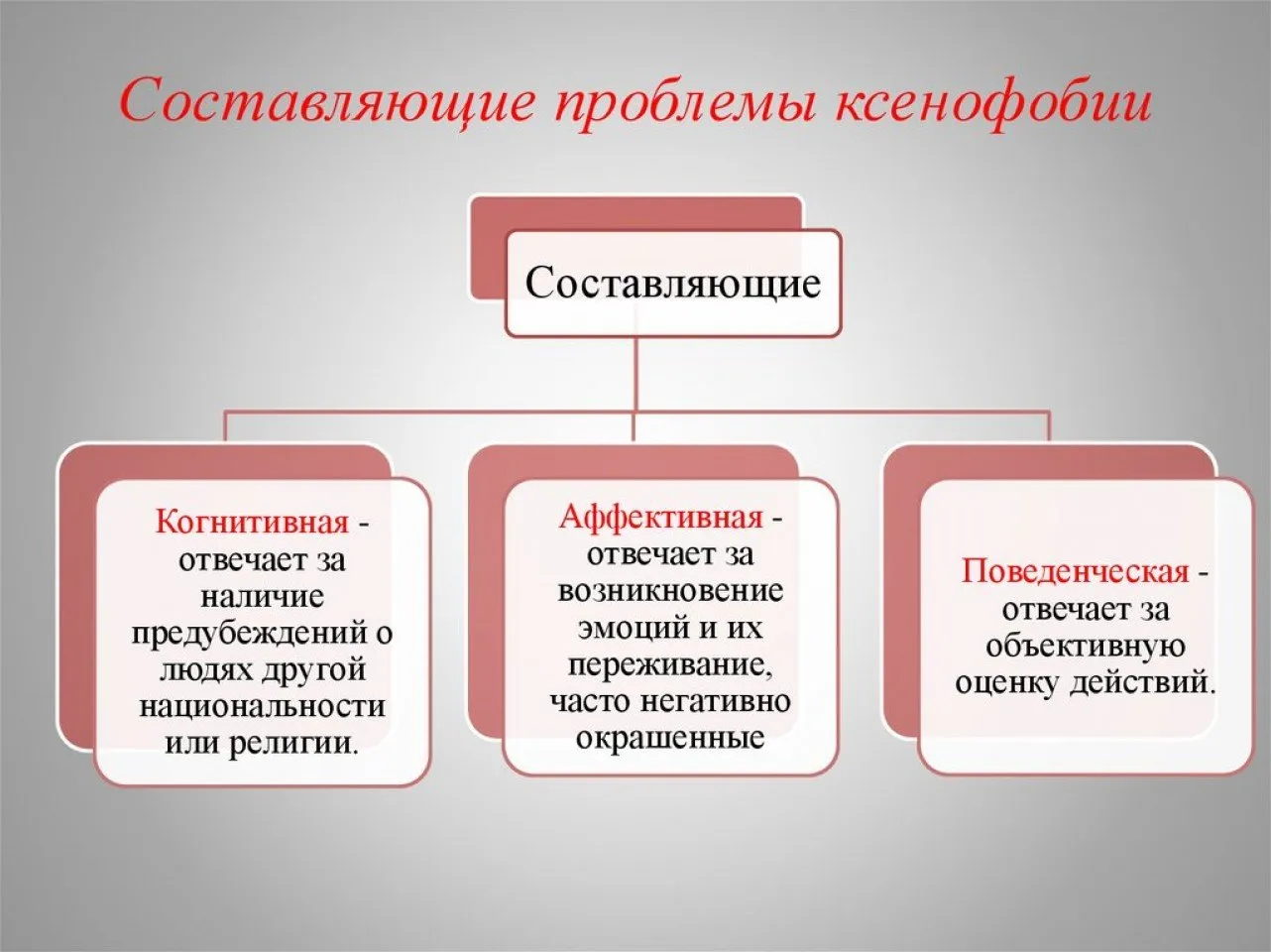 Составляющие проблемы ксенофобии

Составляющие

Когнитивная - отвечает за наличие предубеждений о людях другой национальности или религии.

Аффективная - отвечает за возникновение эмоций и их переживание, часто негативно окрашенные

Поведенческая - отвечает за объективную оценку действий.